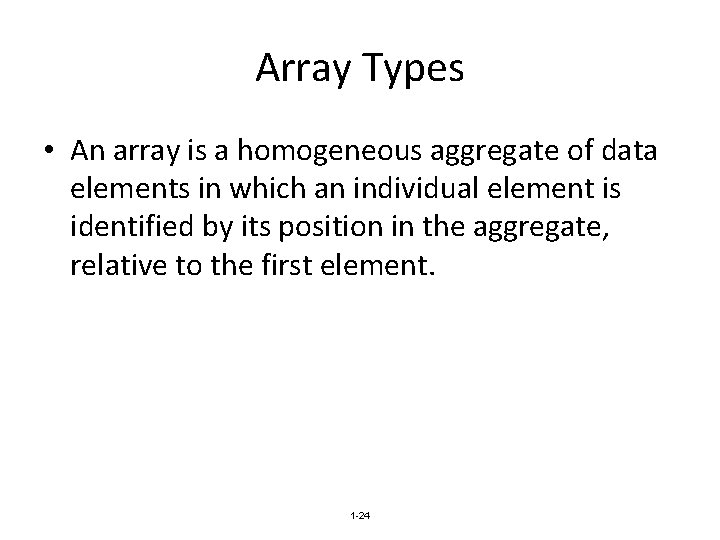 Array Types

• An array is a homogeneous aggregate of data elements in which an individual element is identified by its position in the aggregate, relative to the first element.

1-24